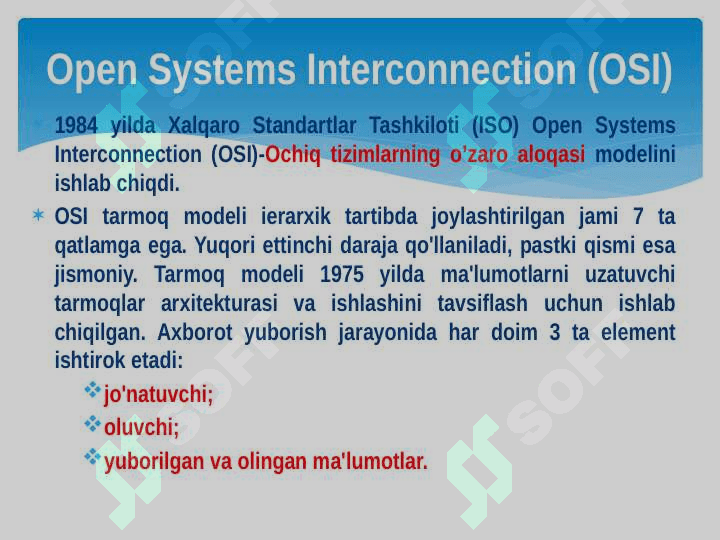 Open Systems Interconnection (OSI)

1984 yilda Xalqaro Standartlar Tashkiloti (ISO) Open Systems Interconnection (OSI)-Ochiq tizimlarning o'zaro aloqasi modelini ishlab chiqdi.

OSI tarmoq modeli ierarxik tartibda joylashtirilgan jami 7 ta qatlamga ega. Yuqori ettinchi daraja qo'llaniladi, pastki qismi esa jismoniy. Tarmoq modeli 1975 yilda ma'lumotlarni uzatuvchi tarmoqlar arxitekturasi va ishlashini tavsiflash uchun ishlab chiqilgan. Axborot yuborish jarayonida har doim 3 ta element ishtirok etadi:

jo'natuvchi;

oluvchi;

yuborilgan va olingan ma'lumotlar.

SOFT SOFT SOFT SOFT